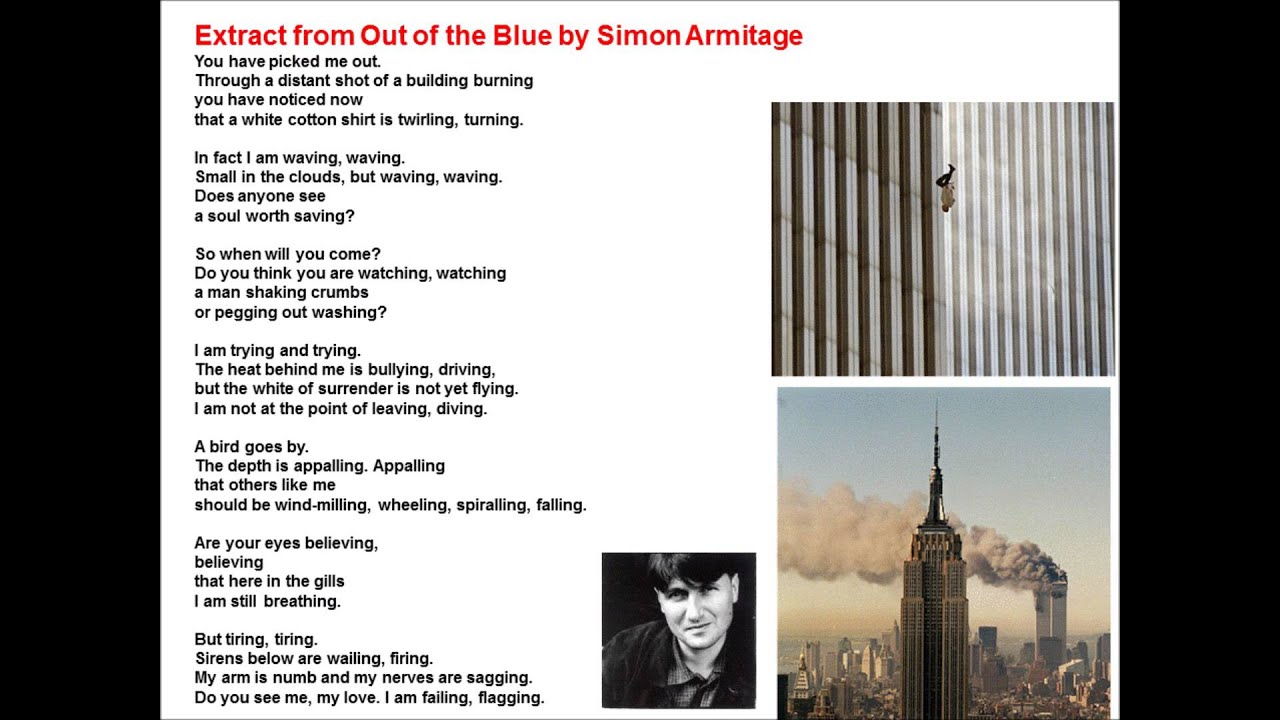 Extract from Out of the Blue by Simon Armitage

You have picked me out.
Through a distant shot of a building burning
you have noticed now
that a white cotton shirt is twirling, turning.

In fact I am waving, waving.
Small in the clouds, but waving, waving.
Does anyone see
a soul worth saving?

So when will you come?
Do you think you are watching, watching
a man shaking crumbs
or pegging out washing?

I am trying and trying.
The heat behind me is bullying, driving,
but the white of surrender is not yet flying.
I am not at the point of leaving, diving.

A bird goes by.
The depth is appalling. Appalling
that others like me
should be wind-milling, wheeling, spiralling, falling.

Are your eyes believing,
believing
that here in the gills
I am still breathing.

But tiring, tiring.
Sirens below are wailing, firing.
My arm is numb and my nerves are sagging.
Do you see me, my love. I am failing, flagging.